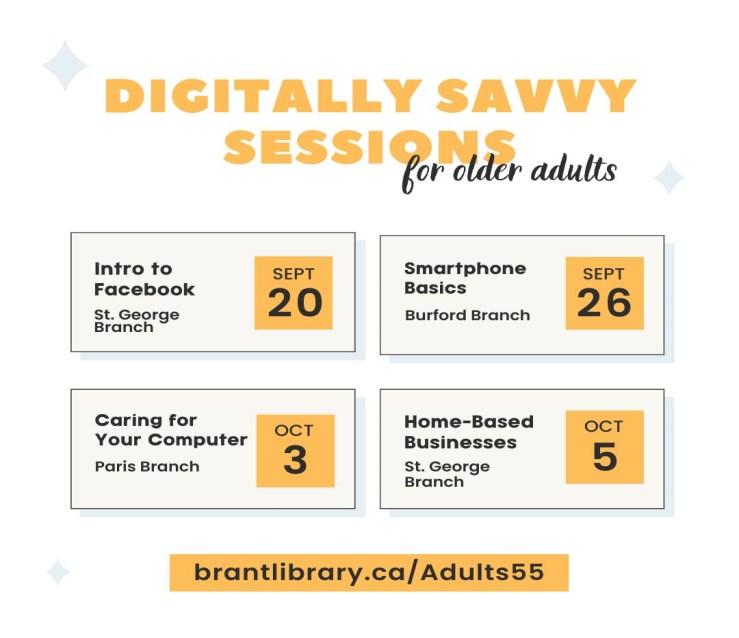 DIGITALLY SAVVY SESSIONS for older adults

Intro to Facebook
St. George Branch
SEPT 20

Smartphone Basics
Burford Branch
SEPT 26

Caring for Your Computer
Paris Branch
OCT 3

Home-Based Businesses
St. George Branch
OCT 5

brantlibrary.ca/Adults55